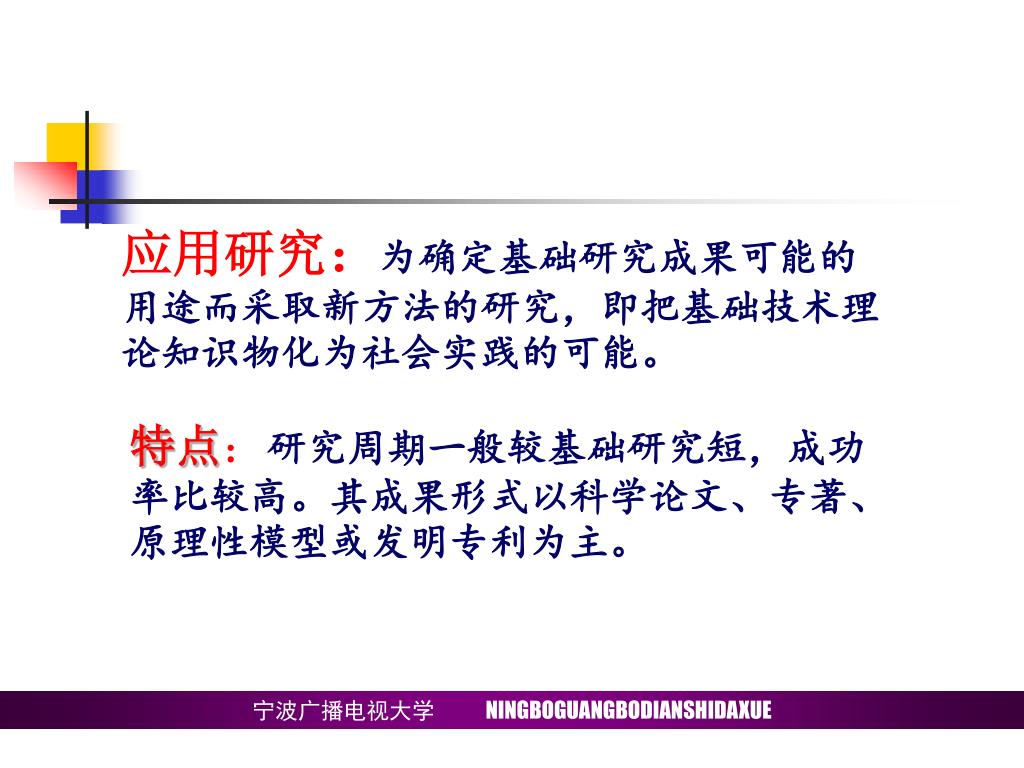 应用研究：为确定基础研究成果可能的用途而采取新方法的研究，即把基础技术理论知识物化为社会实践的可能。

特点：研究周期一般较基础研究短，成功率比较高。其成果形式以科学论文、专著、原理性模型或发明专利为主。

宁波广播电视大学 NINGBOGUANGBODIANSHIDAXUE